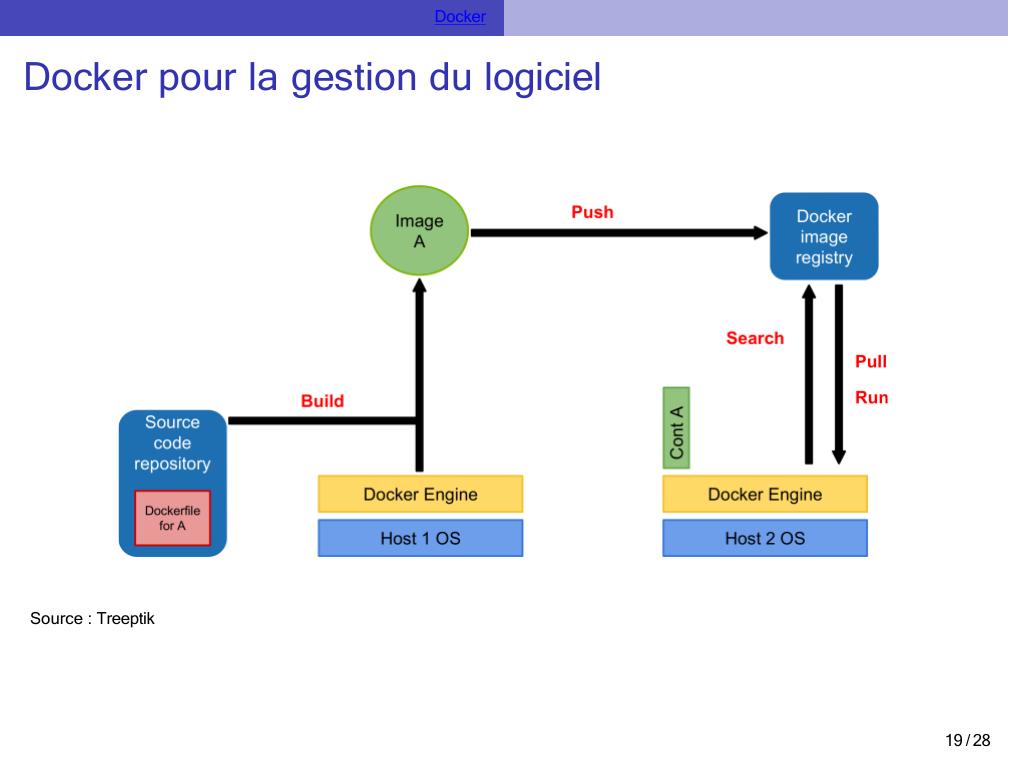 Docker

Docker pour la gestion du logiciel

Image A

Push

Docker image registry

Search

Pull

Run

Build

Source code repository

Dockerfile for A

Docker Engine

Host 1 OS

Cont A

Docker Engine

Host 2 OS

Source : Treeptik

19 / 28